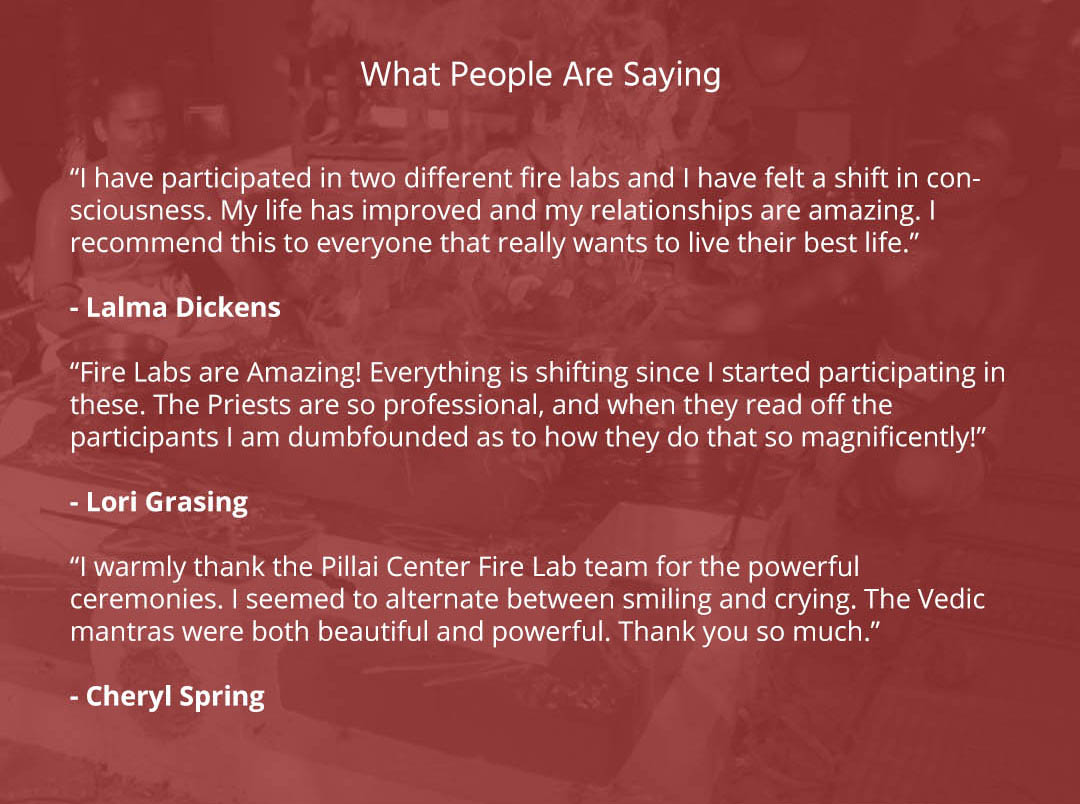 What People Are Saying

“I have participated in two different fire labs and I have felt a shift in consciousness. My life has improved and my relationships are amazing. I recommend this to everyone that really wants to live their best life.”

- Lalma Dickens

“Fire Labs are Amazing! Everything is shifting since I started participating in these. The Priests are so professional, and when they read off the participants I am dumbfounded as to how they do that so magnificently!”

- Lori Grasing

“I warmly thank the Pillai Center Fire Lab team for the powerful ceremonies. I seemed to alternate between smiling and crying. The Vedic mantras were both beautiful and powerful. Thank you so much.”

- Cheryl Spring